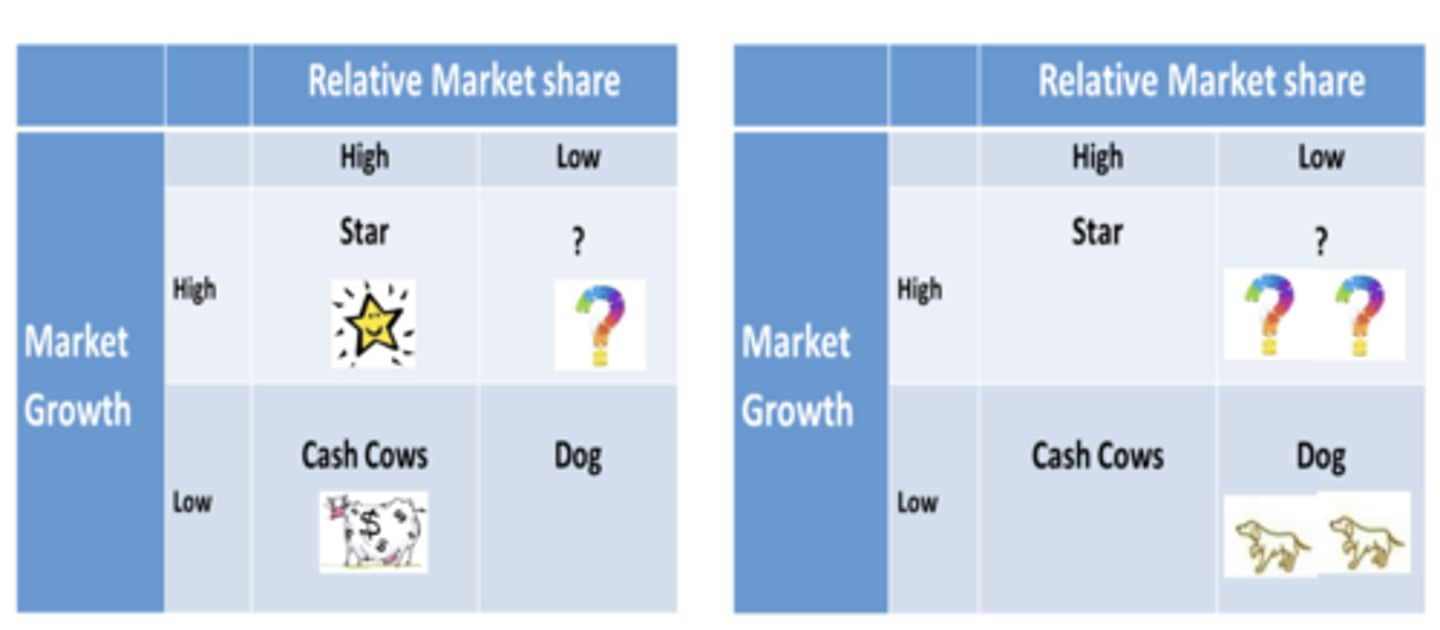 | | | Relative Market share | |
|---|---|---|---|
| Market Growth | | High | Low |
| | High | Star | ? |
| | Low | Cash Cows | Dog |

| | | Relative Market share | |
|---|---|---|---|
| Market Growth | | High | Low |
| | High | Star | ? |
| | Low | Cash Cows | Dog |